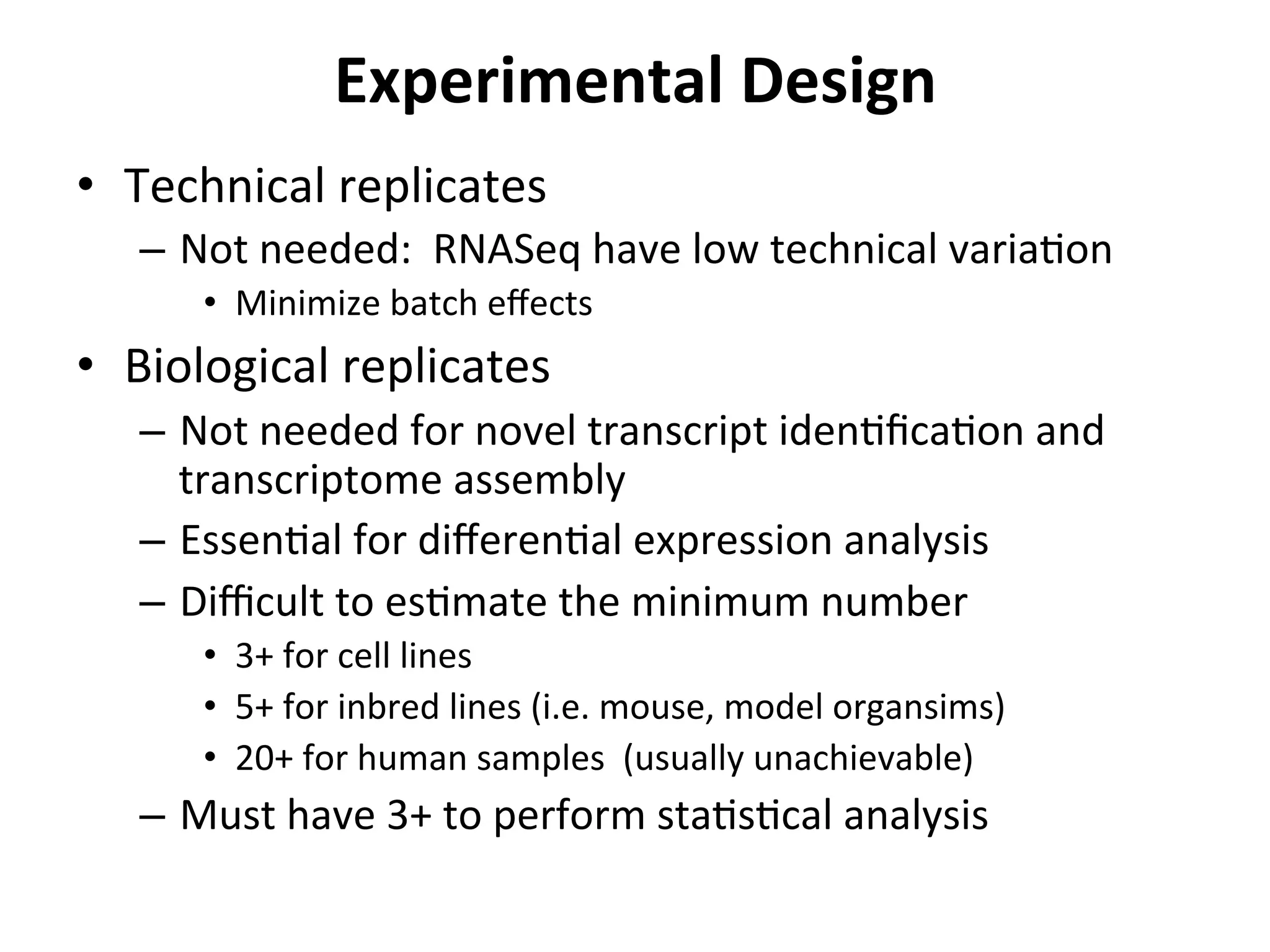 Experimental Design

• Technical replicates
– Not needed:  RNASeq have low technical variation
• Minimize batch effects
• Biological replicates
– Not needed for novel transcript identification and transcriptome assembly
– Essential for differential expression analysis
– Difficult to estimate the minimum number
• 3+ for cell lines
• 5+ for inbred lines (i.e. mouse, model organsims)
• 20+ for human samples  (usually unachievable)
– Must have 3+ to perform statistical analysis